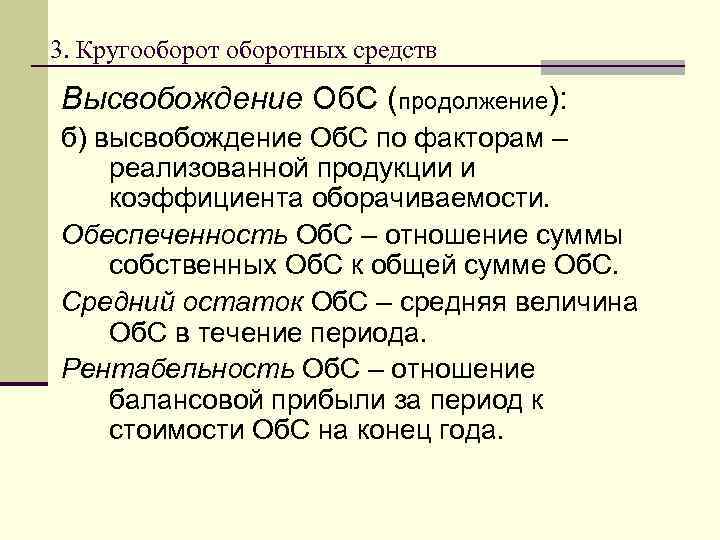 3. Кругооборот оборотных средств

Высвобождение ОбС (продолжение):

б) высвобождение ОбС по факторам – реализованной продукции и коэффициента оборачиваемости.

Обеспеченность ОбС – отношение суммы собственных ОбС к общей сумме ОбС.

Средний остаток ОбС – средняя величина ОбС в течение периода.

Рентабельность ОбС – отношение балансовой прибыли за период к стоимости ОбС на конец года.